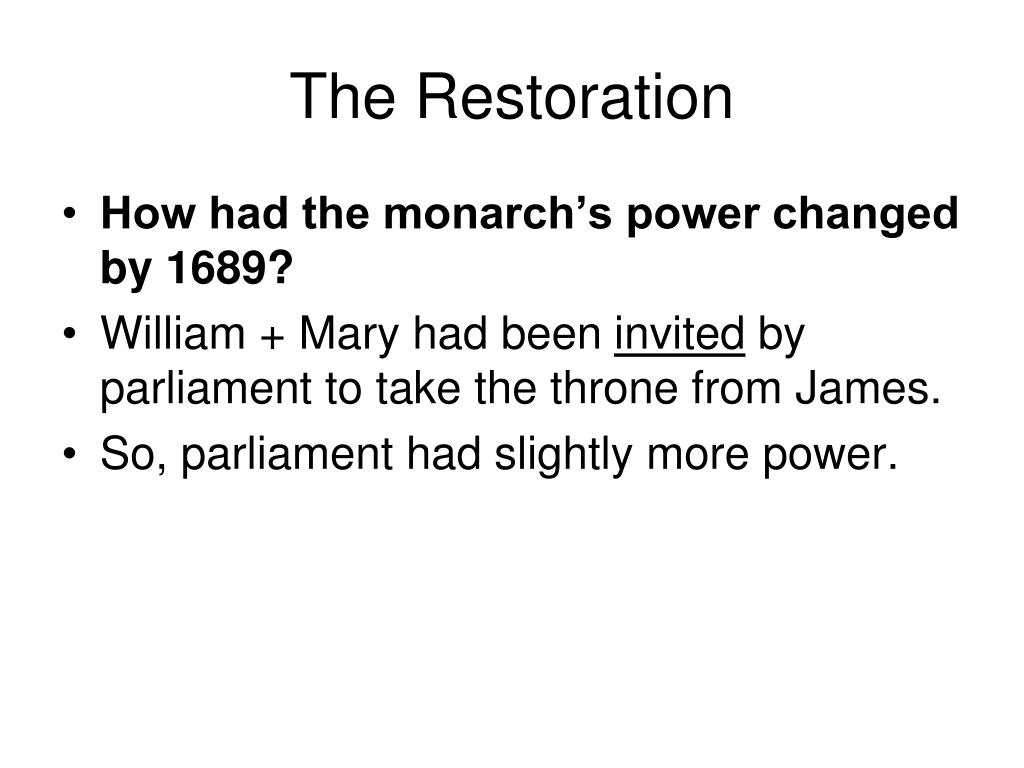 The Restoration

• How had the monarch’s power changed by 1689?
• William + Mary had been invited by parliament to take the throne from James.
• So, parliament had slightly more power.